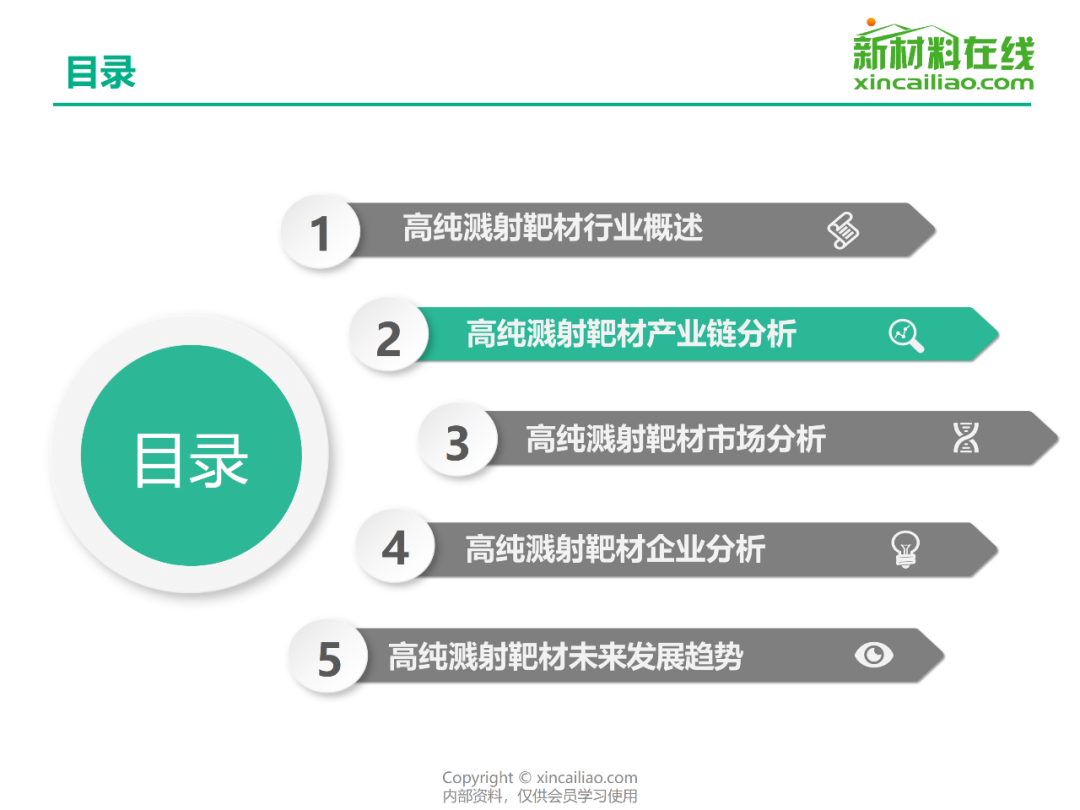 目录

新材料在线
xincailiao.com

目录

1 高纯溅射靶材行业概述

2 高纯溅射靶材产业链分析

3 高纯溅射靶材市场分析

4 高纯溅射靶材企业分析

5 高纯溅射靶材未来发展趋势

Copyright © xincailiao.com
内部资料，仅供会员学习使用